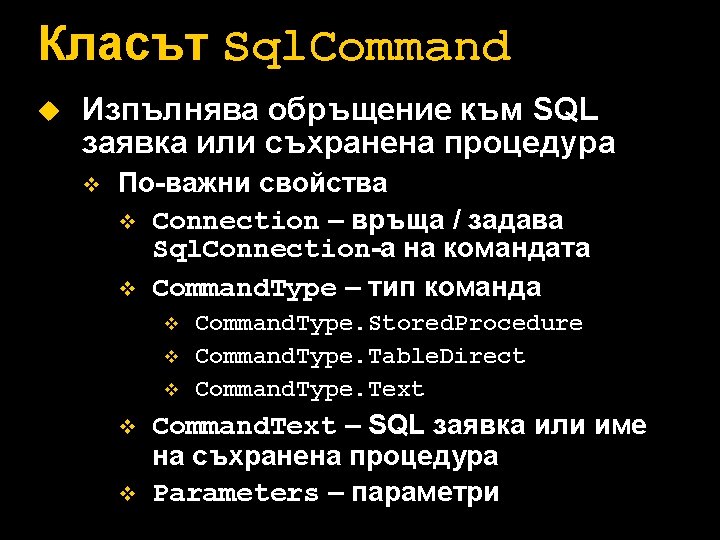 Класът SqlCommand

Изпълнява обръщение към SQL заявка или съхранена процедура

По-важни свойства

Connection – връща / задава SqlConnection-а на командата

CommandType – тип команда

CommandType.StoredProcedure

CommandType.TableDirect

CommandType.Text

CommandText – SQL заявка или име на съхранена процедура

Parameters – параметри